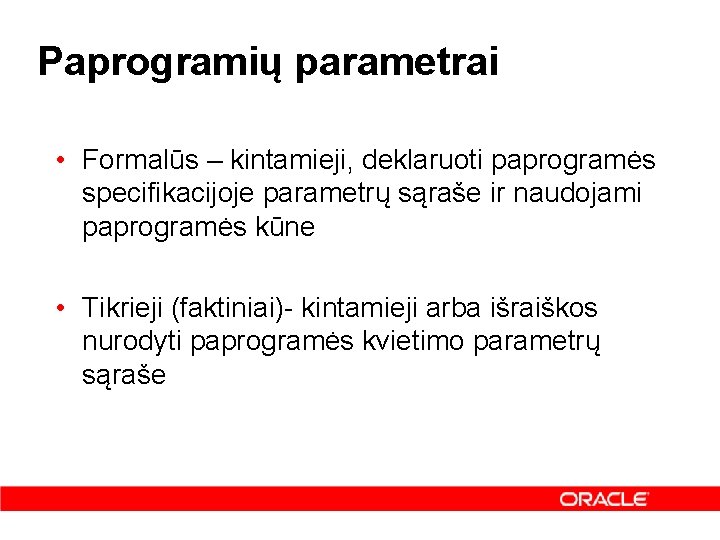 Paprogramių parametrai

• Formalūs – kintamieji, deklaruoti paprogramės specifikacijoje parametrų sąraše ir naudojami paprogramės kūne

• Tikrieji (faktiniai)- kintamieji arba išraiškos nurodyti paprogramės kvietimo parametrų sąraše

ORACLE